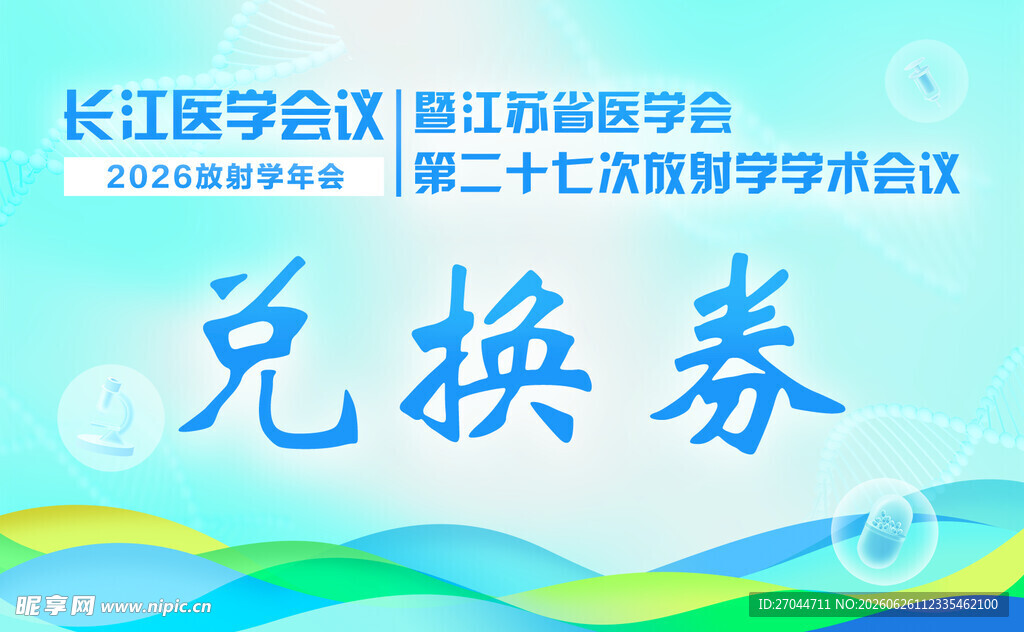 长江医学会议
2026放射学年会

暨江苏省医学会
第二十七次放射学学术会议

兑换券

昵享网 www.nipic.cn

ID:27044711 NO:20260626112335462100